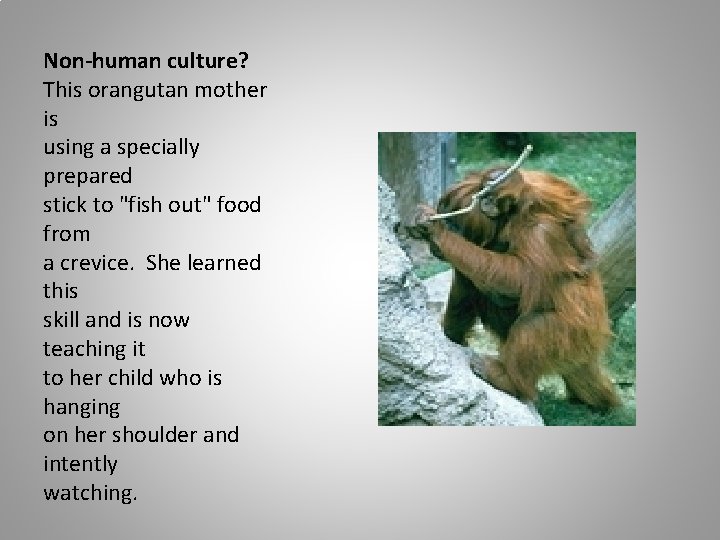 **Non-human culture?**
This orangutan mother is using a specially prepared stick to "fish out" food from a crevice. She learned this skill and is now teaching it to her child who is hanging on her shoulder and intently watching.